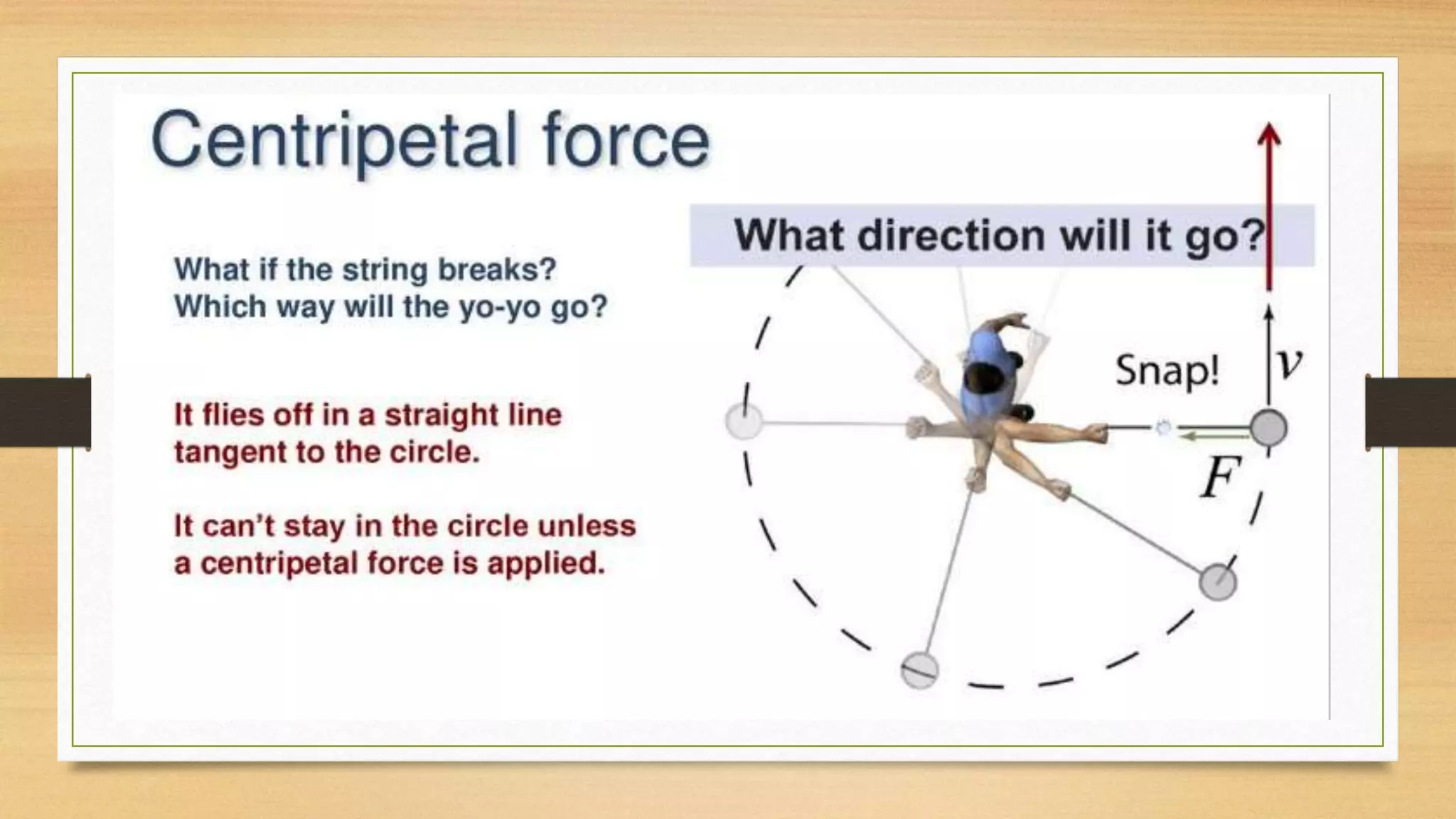 Centripetal force

What if the string breaks?
Which way will the yo-yo go?

It flies off in a straight line tangent to the circle.

It can't stay in the circle unless a centripetal force is applied.

What direction will it go?

Snap!

$v$

$F$